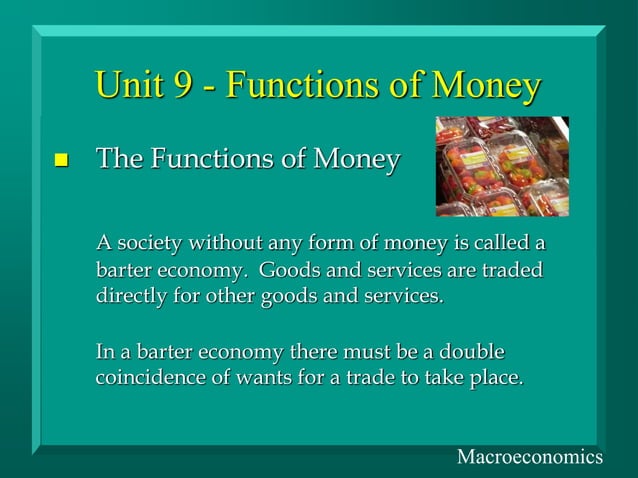 Unit 9 - Functions of Money

The Functions of Money

A society without any form of money is called a barter economy. Goods and services are traded directly for other goods and services.

In a barter economy there must be a double coincidence of wants for a trade to take place.

Macroeconomics